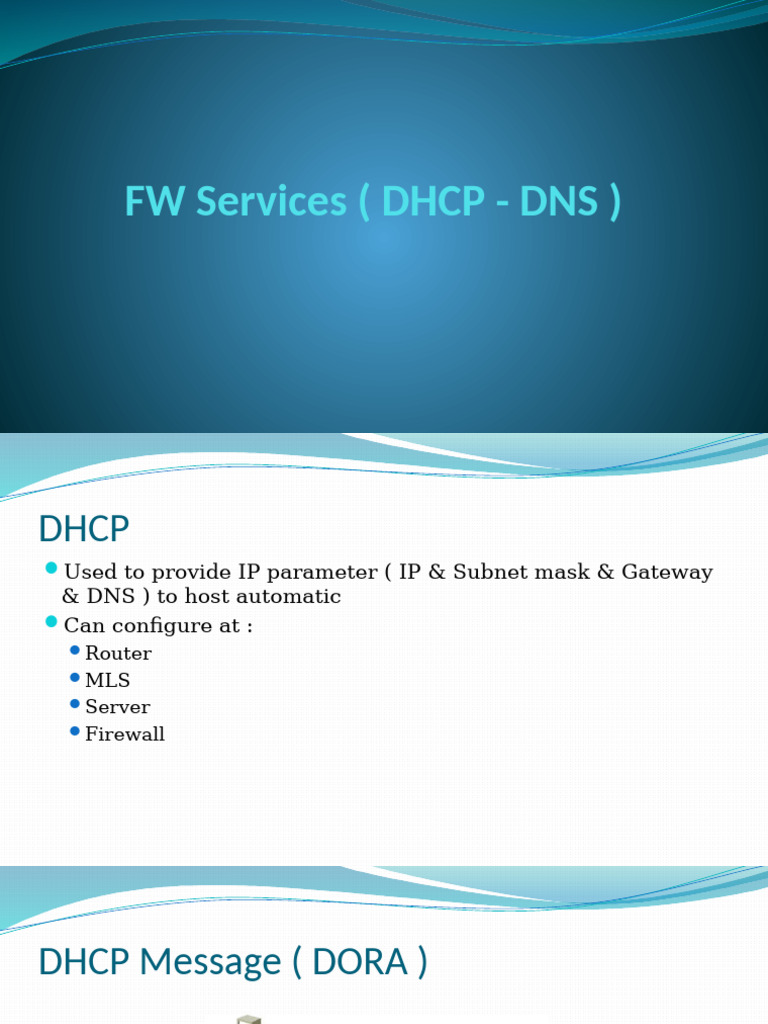 FW Services ( DHCP - DNS )

DHCP

Used to provide IP parameter ( IP & Subnet mask & Gateway & DNS ) to host automatic

Can configure at :

Router

MLS

Server

Firewall

DHCP Message ( DORA )